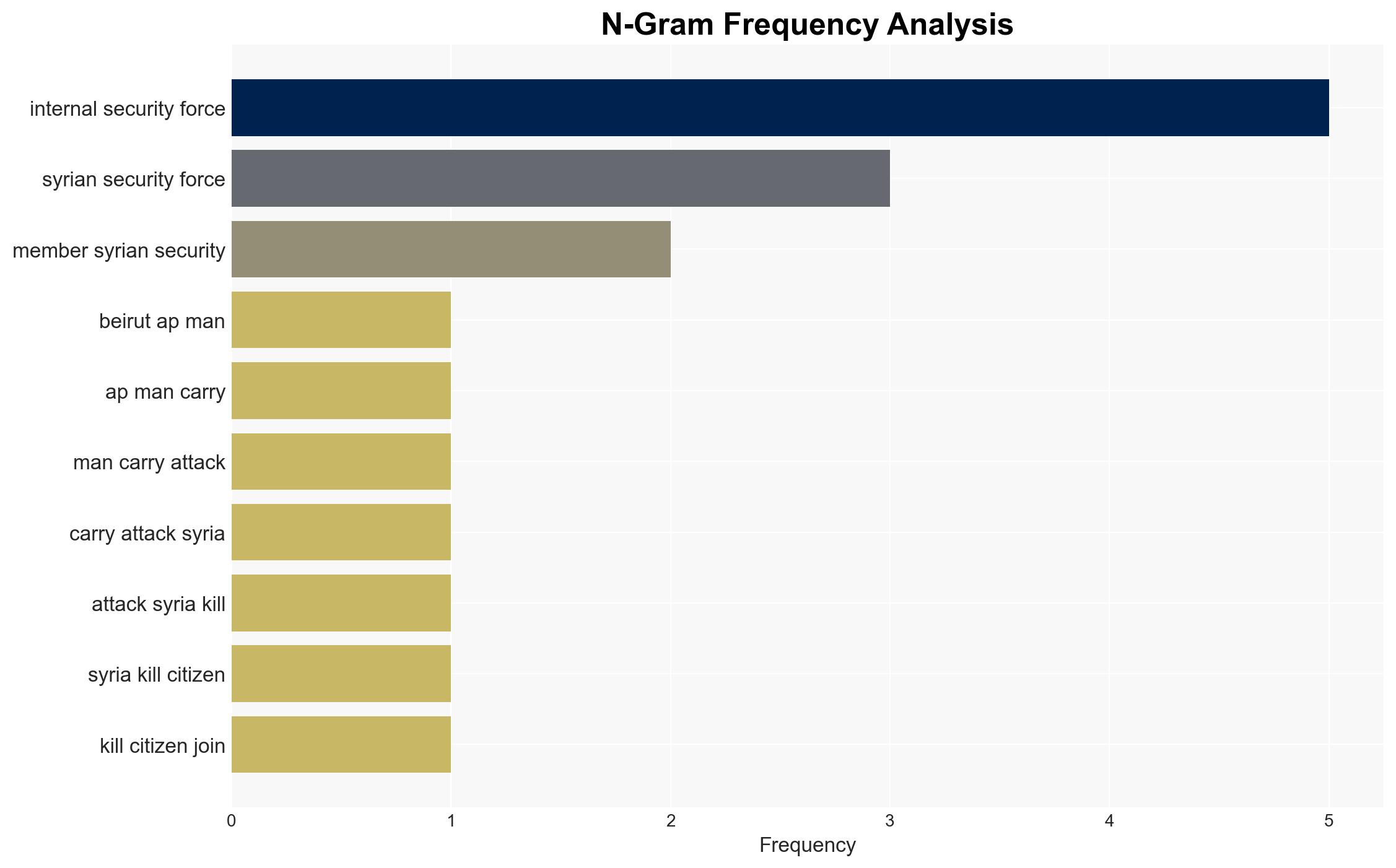 N-Gram Frequency Analysis

internal security force
syrian security force
member syrian security
beirut ap man
ap man carry
man carry attack
carry attack syria
attack syria kill
syria kill citizen
kill citizen join

0
1
2
3
4
5
Frequency